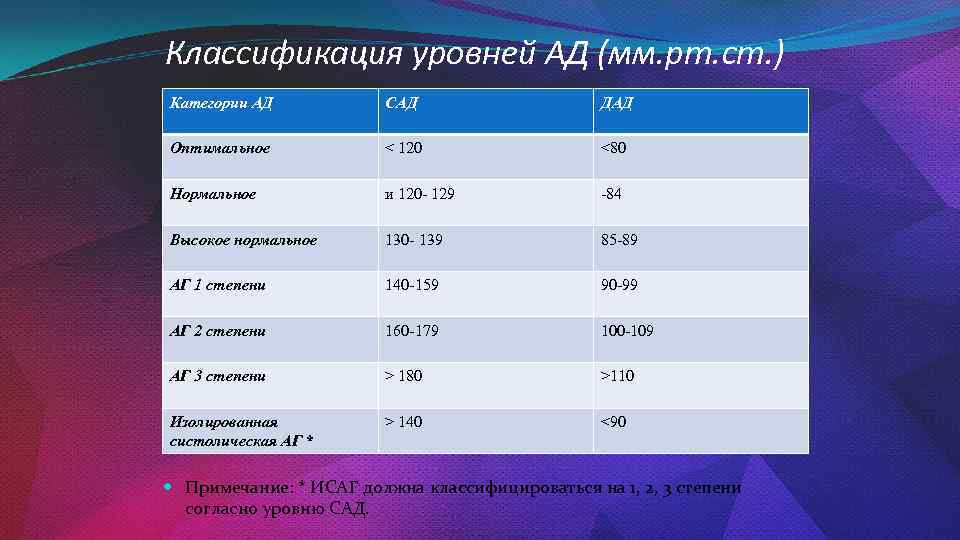 Классификация уровней АД (мм.рт.ст.)

| Категории АД | САД | ДАД |
|---|---|---|
| Оптимальное | < 120 | <80 |
| Нормальное | и 120- 129 | -84 |
| Высокое нормальное | 130- 139 | 85-89 |
| АГ 1 степени | 140-159 | 90-99 |
| АГ 2 степени | 160-179 | 100-109 |
| АГ 3 степени | > 180 | >110 |
| Изолированная систолическая АГ * | > 140 | <90 |

Примечание: * ИСАГ должна классифицироваться на 1, 2, 3 степени согласно уровню САД.